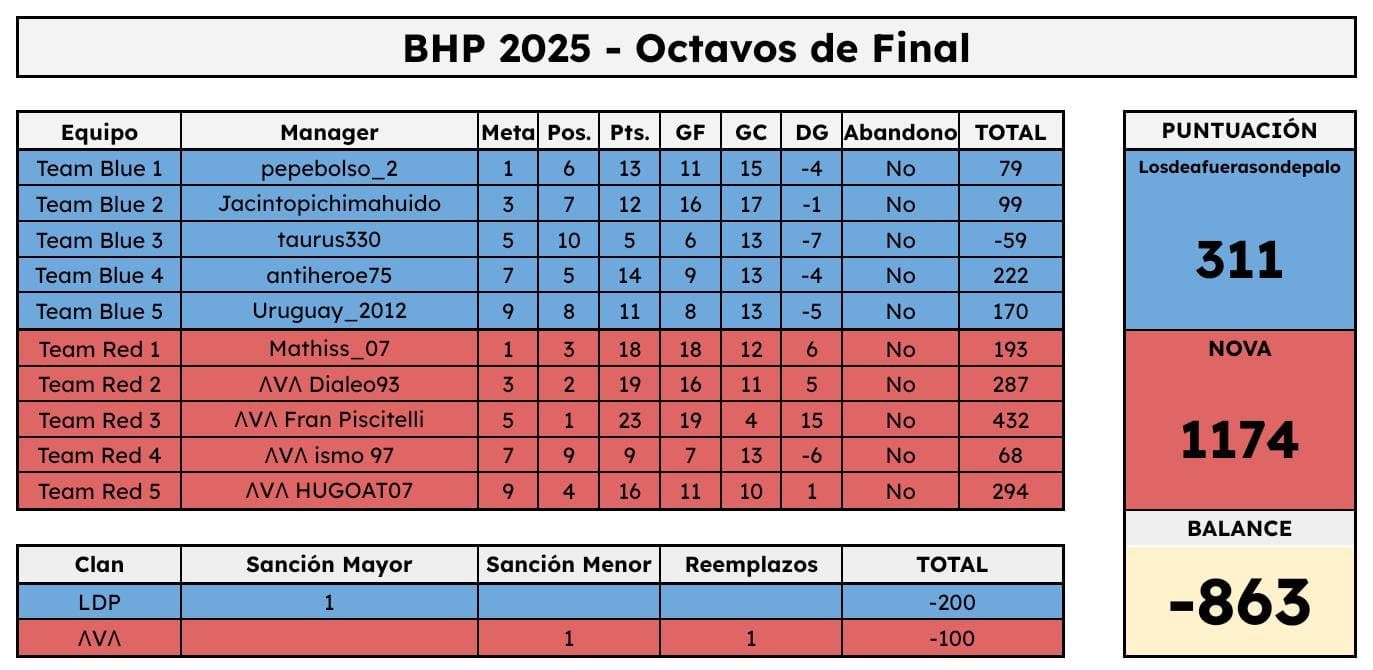 BHP 2025 - Octavos de Final

| Equipo | Manager | Meta | Pos. | Pts. | GF | GC | DG | Abandono | TOTAL |
|---|---|---|---|---|---|---|---|---|---|
| Team Blue 1 | pepebolso_2 | 1 | 6 | 13 | 11 | 15 | -4 | No | 79 |
| Team Blue 2 | Jacintopichimahuido | 3 | 7 | 12 | 16 | 17 | -1 | No | 99 |
| Team Blue 3 | taurus330 | 5 | 10 | 5 | 6 | 13 | -7 | No | -59 |
| Team Blue 4 | antiheroe75 | 7 | 5 | 14 | 9 | 13 | -4 | No | 222 |
| Team Blue 5 | Uruguay_2012 | 9 | 8 | 11 | 8 | 13 | -5 | No | 170 |
| Team Red 1 | Mathiss_07 | 1 | 3 | 18 | 18 | 12 | 6 | No | 193 |
| Team Red 2 | ΛVΛ Dialeo93 | 3 | 2 | 19 | 16 | 11 | 5 | No | 287 |
| Team Red 3 | ΛVΛ Fran Piscitelli | 5 | 1 | 23 | 19 | 4 | 15 | No | 432 |
| Team Red 4 | ΛVΛ ismo 97 | 7 | 9 | 9 | 7 | 13 | -6 | No | 68 |
| Team Red 5 | ΛVΛ HUGOAT07 | 9 | 4 | 16 | 11 | 10 | 1 | No | 294 |

| Clan | Sanción Mayor | Sanción Menor | Reemplazos | TOTAL |
|---|---|---|---|---|
| LDP | 1 | | | -200 |
| ΛVΛ | | 1 | 1 | -100 |

PUNTUACIÓN
Losdeafuerasondepalo
311
NOVA
1174
BALANCE
-863